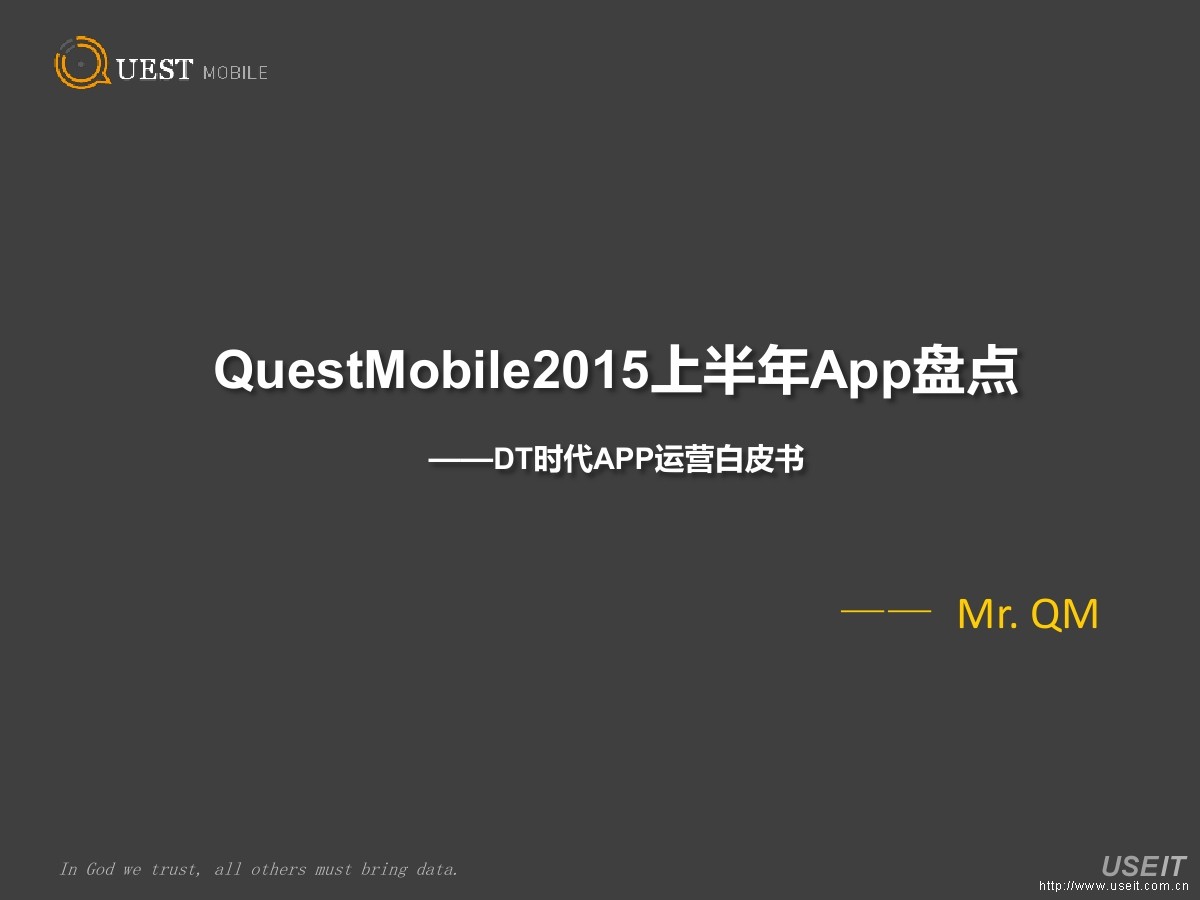 QUEST MOBILE

QuestMobile2015上半年App盘点

——DT时代APP运营白皮书

—— Mr. QM

In God we trust, all others must bring data.

USEIT
http://www.useit.com.cn